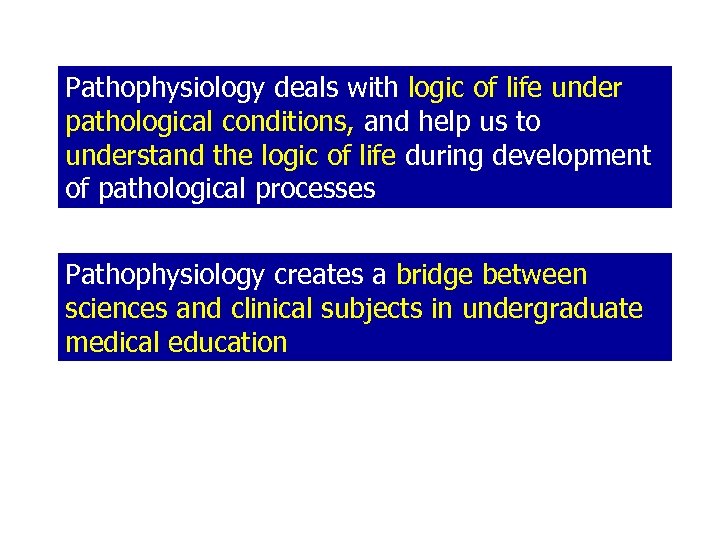 Pathophysiology deals with logic of life under pathological conditions, and help us to understand the logic of life during development of pathological processes

Pathophysiology creates a bridge between sciences and clinical subjects in undergraduate medical education